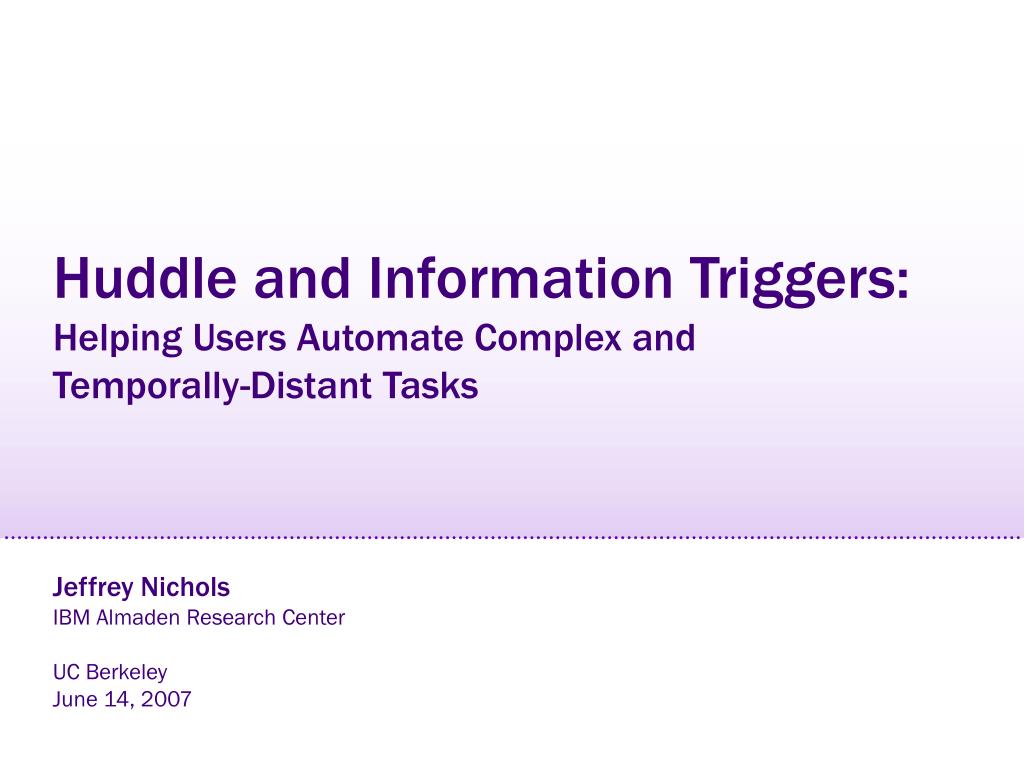 Huddle and Information Triggers:
Helping Users Automate Complex and Temporally-Distant Tasks

Jeffrey Nichols
IBM Almaden Research Center

UC Berkeley
June 14, 2007